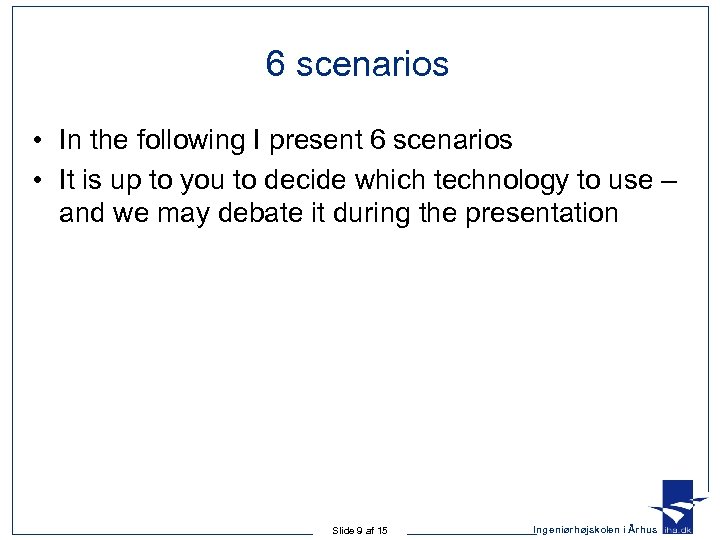 6 scenarios

• In the following I present 6 scenarios
• It is up to you to decide which technology to use – and we may debate it during the presentation

Slide 9 af 15

Ingeniørhøjskolen i Århus iha.dk